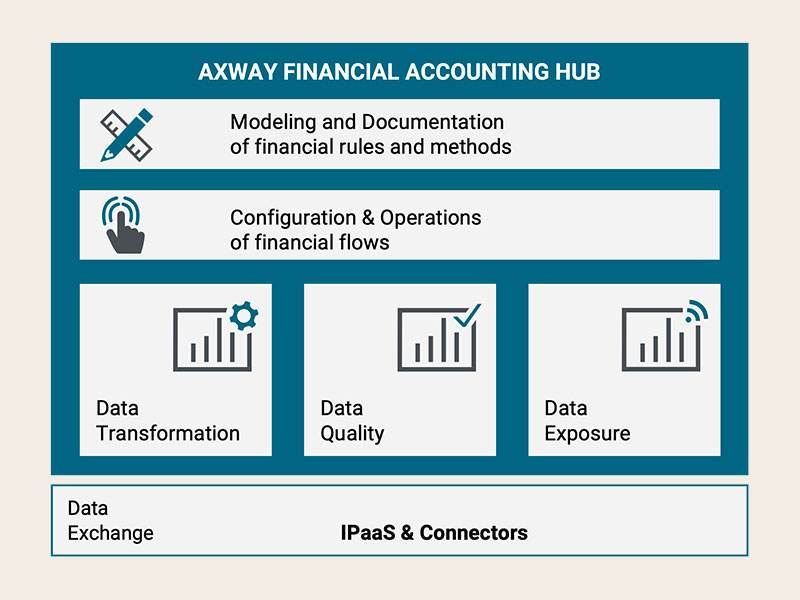 AXWAY FINANCIAL ACCOUNTING HUB

Modeling and Documentation of financial rules and methods

Configuration & Operations of financial flows

Data Transformation

Data Quality

Data Exposure

Data Exchange

IPaaS & Connectors